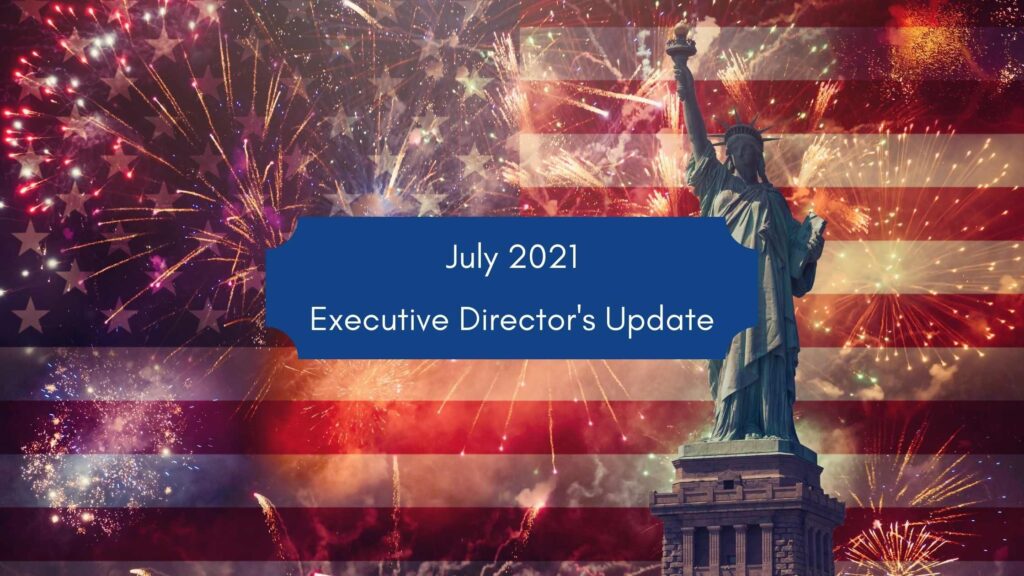 July 2021
Executive Director's Update